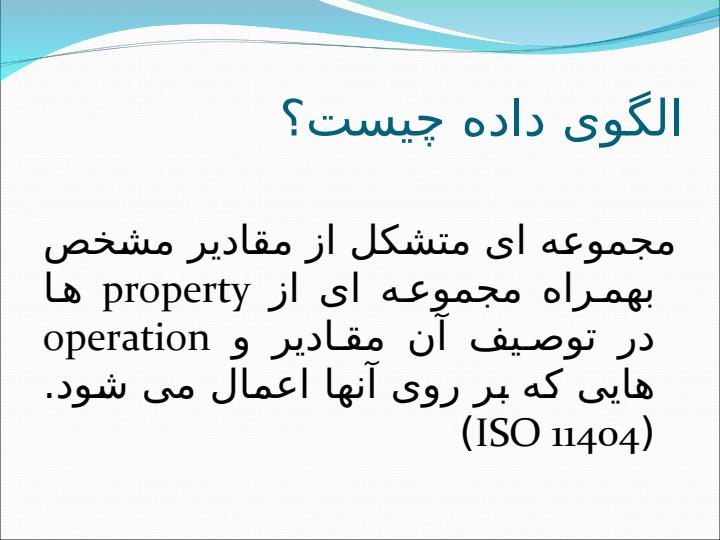 الگوی داده چیست؟

مجموعه ای متشکل از مقادیر مشخص بهمراه مجموعه ای از property ها در توصیف آن مقادیر و operation هایی که بر روی آنها اعمال می شود. (ISO 11404)